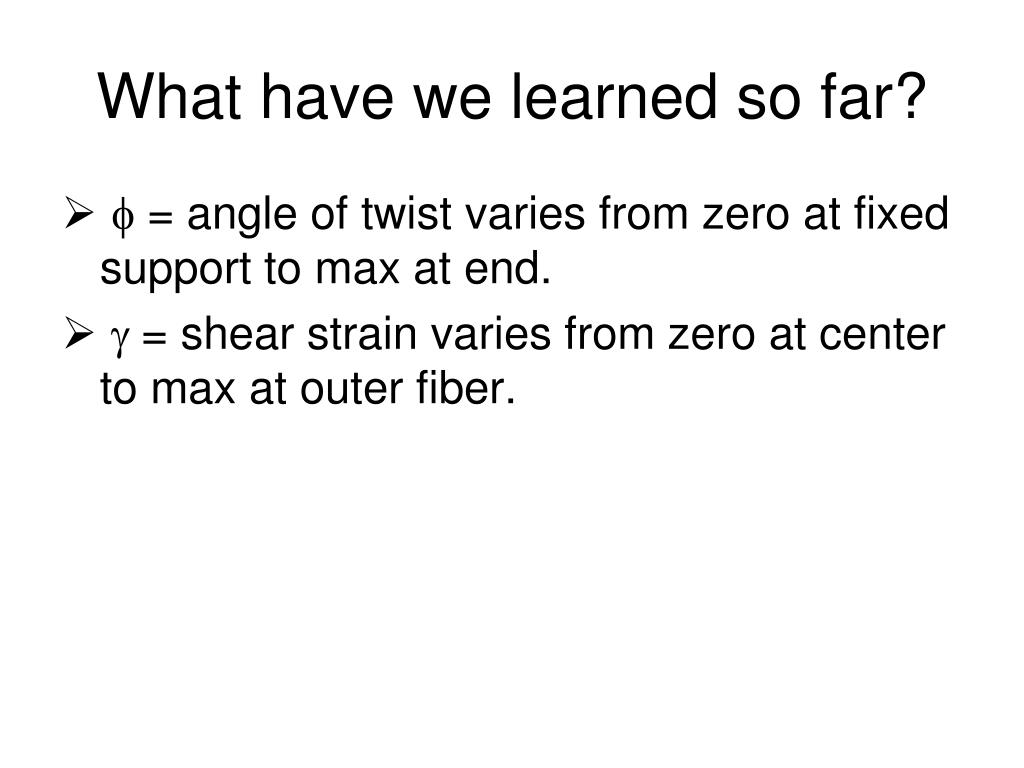 What have we learned so far?

➢ $\phi$ = angle of twist varies from zero at fixed support to max at end.

➢ $\gamma$ = shear strain varies from zero at center to max at outer fiber.